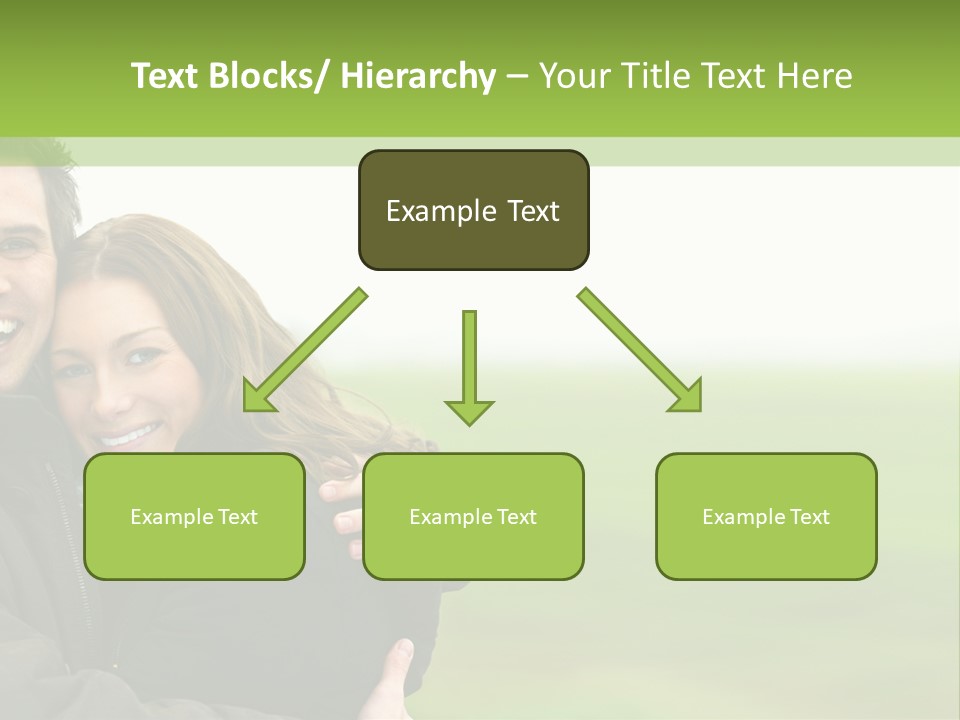 Text Blocks/ Hierarchy – Your Title Text Here

Example Text

Example Text

Example Text

Example Text